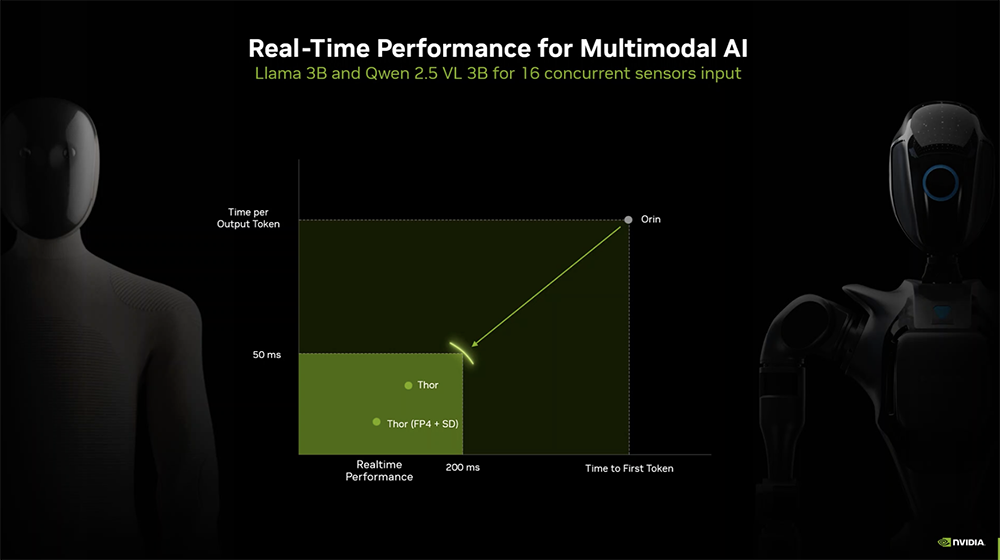 Real-Time Performance for Multimodal AI
Llama 3B and Qwen 2.5 VL 3B for 16 concurrent sensors input

Time per Output Token

Orin

50 ms

Thor

Thor (FP4 + SD)

Realtime Performance

200 ms

Time to First Token

NVIDIA